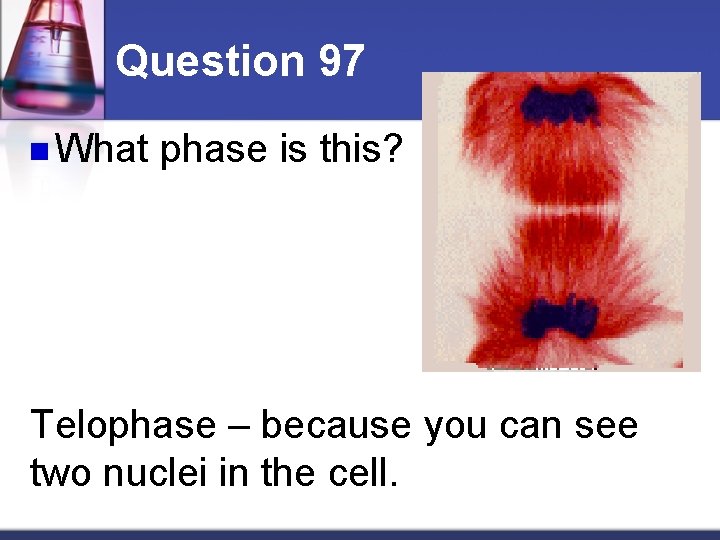 Question 97

What phase is this?

Telophase – because you can see two nuclei in the cell.